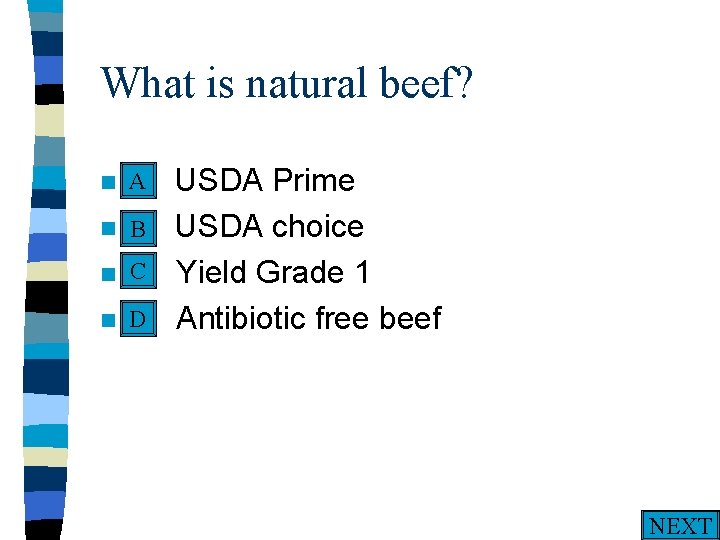 What is natural beef?

A USDA Prime
B USDA choice
C Yield Grade 1
D Antibiotic free beef

NEXT